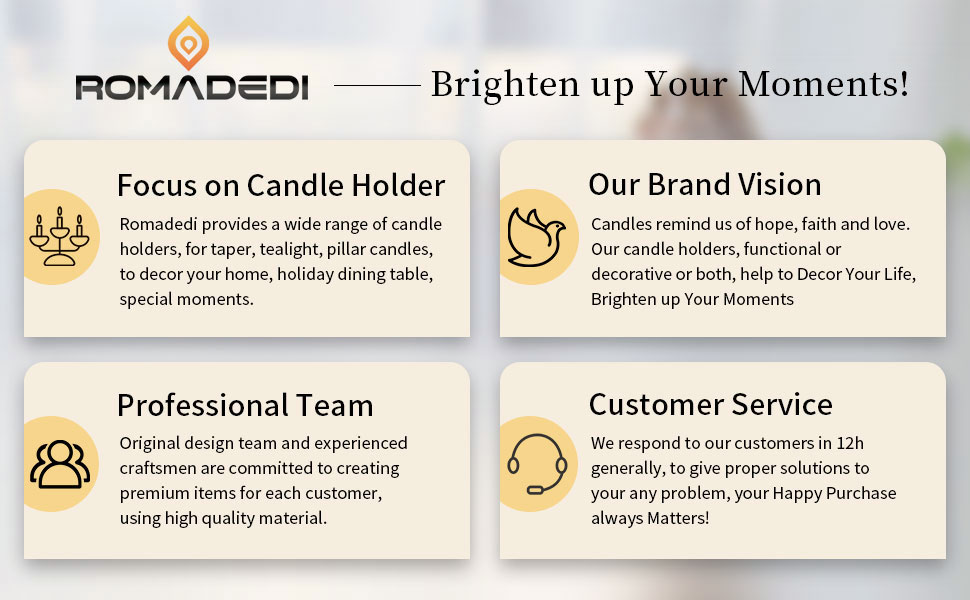 ROMADEDI

Brighten up Your Moments!

Focus on Candle Holder

Romadedi provides a wide range of candle holders, for taper, tealight, pillar candles, to decor your home, holiday dining table, special moments.

Our Brand Vision

Candles remind us of hope, faith and love. Our candle holders, functional or decorative or both, help to Decor Your Life, Brighten up Your Moments

Professional Team

Original design team and experienced craftsmen are committed to creating premium items for each customer, using high quality material.

Customer Service

We respond to our customers in 12h generally, to give proper solutions to your any problem, your Happy Purchase always Matters!